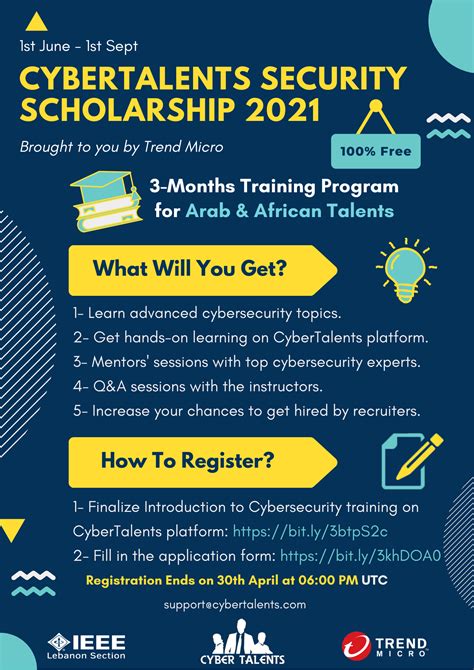 1st June - 1st Sept

CYBERTALENTS SECURITY SCHOLARSHIP 2021

Brought to you by Trend Micro

100% Free

3-Months Training Program for Arab & African Talents

What Will You Get?

1- Learn advanced cybersecurity topics.

2- Get hands-on learning on CyberTalents platform.

3- Mentors' sessions with top cybersecurity experts.

4- Q&A sessions with the instructors.

5- Increase your chances to get hired by recruiters.

How To Register?

1- Finalize Introduction to Cybersecurity training on CyberTalents platform: https://bit.ly/3btpS2c

2- Fill in the application form: https://bit.ly/3khDOA0

Registration Ends on 30th April at 06:00 PM UTC

support@cybertalents.com

IEEE Lebanon Section

CYBER TALENTS

TREND MICRO